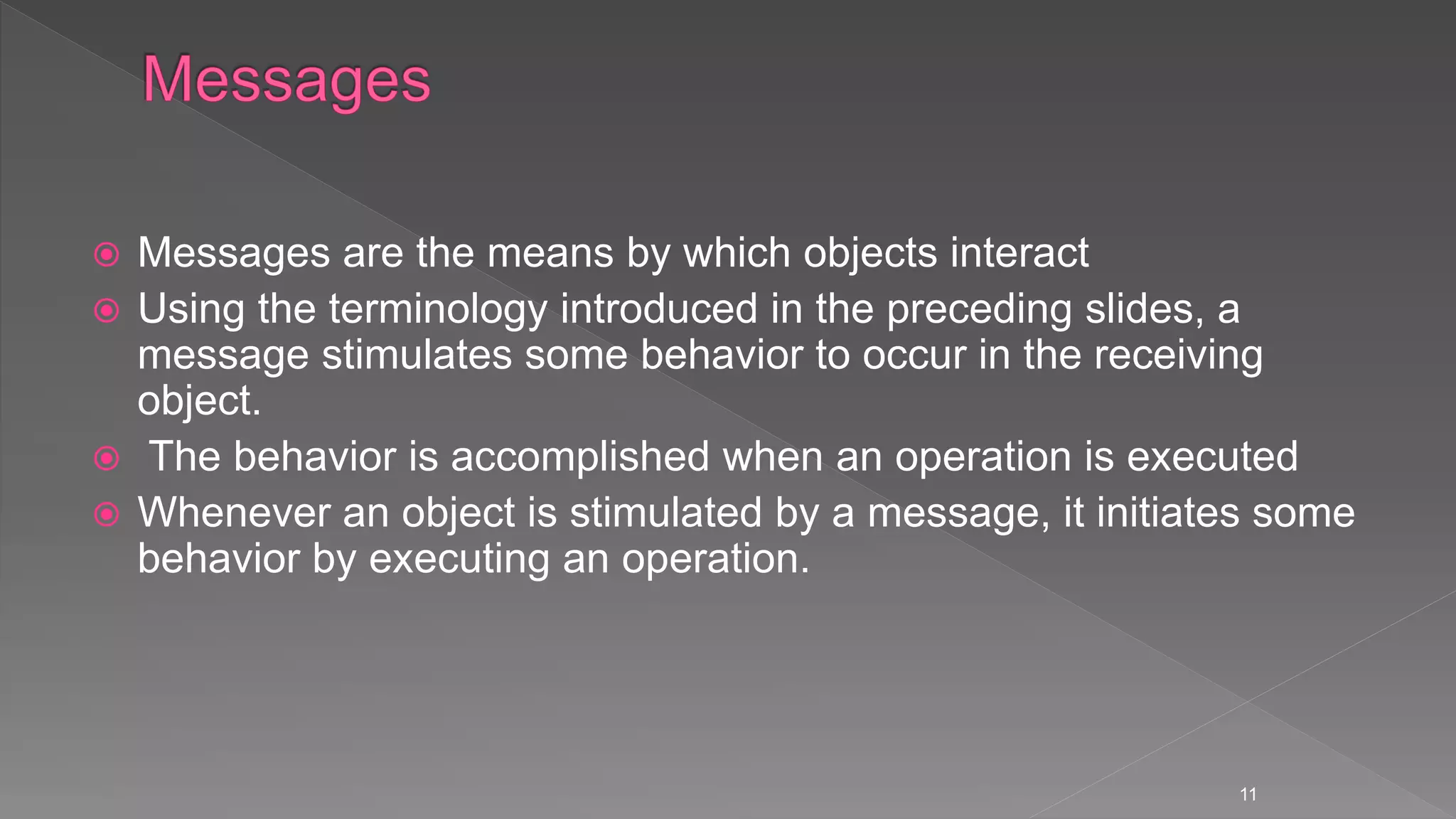 Messages

Messages are the means by which objects interact

Using the terminology introduced in the preceding slides, a message stimulates some behavior to occur in the receiving object.

The behavior is accomplished when an operation is executed

Whenever an object is stimulated by a message, it initiates some behavior by executing an operation.

11